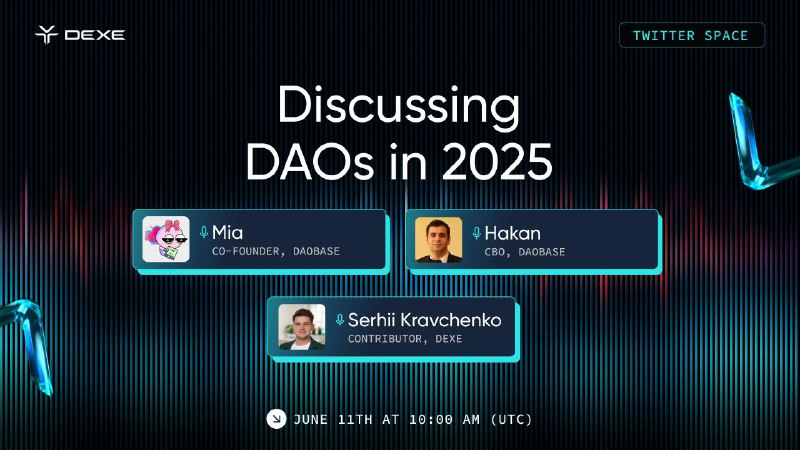 DEXE

TWITTER SPACE

Discussing DAOs in 2025

Mia
CO-FOUNDER, DAOBASE

Hakan
CBO, DAOBASE

Serhii Kravchenko
CONTRIBUTOR, DEXE

JUNE 11TH AT 10:00 AM (UTC)